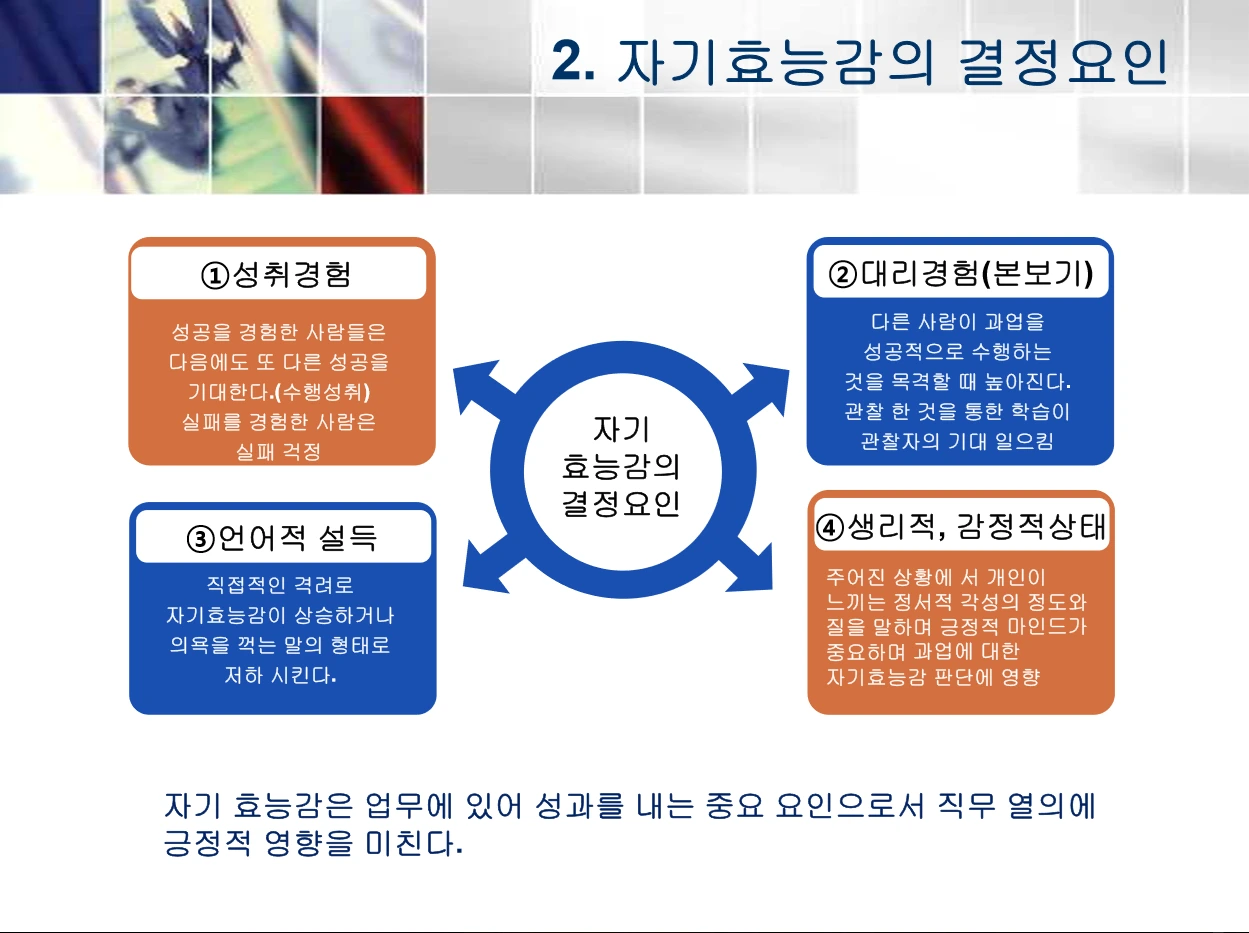 2. 자기효능감의 결정요인

①성취경험

성공을 경험한 사람들은 다음에도 또 다른 성공을 기대한다.(수행성취) 실패를 경험한 사람은 실패 걱정

②대리경험(본보기)

다른 사람이 과업을 성공적으로 수행하는 것을 목격할 때 높아진다. 관찰 한 것을 통한 학습이 관찰자의 기대 일으킴

자기 효능감의 결정요인

③언어적 설득

직접적인 격려로 자기효능감이 상승하거나 의욕을 꺽는 말의 형태로 저하 시킨다.

④생리적, 감정적상태

주어진 상황에 서 개인이 느끼는 정서적 각성의 정도와 질을 말하며 긍정적 마인드가 중요하며 과업에 대한 자기효능감 판단에 영향

자기 효능감은 업무에 있어 성과를 내는 중요 요인으로서 직무 열의에 긍정적 영향을 미친다.